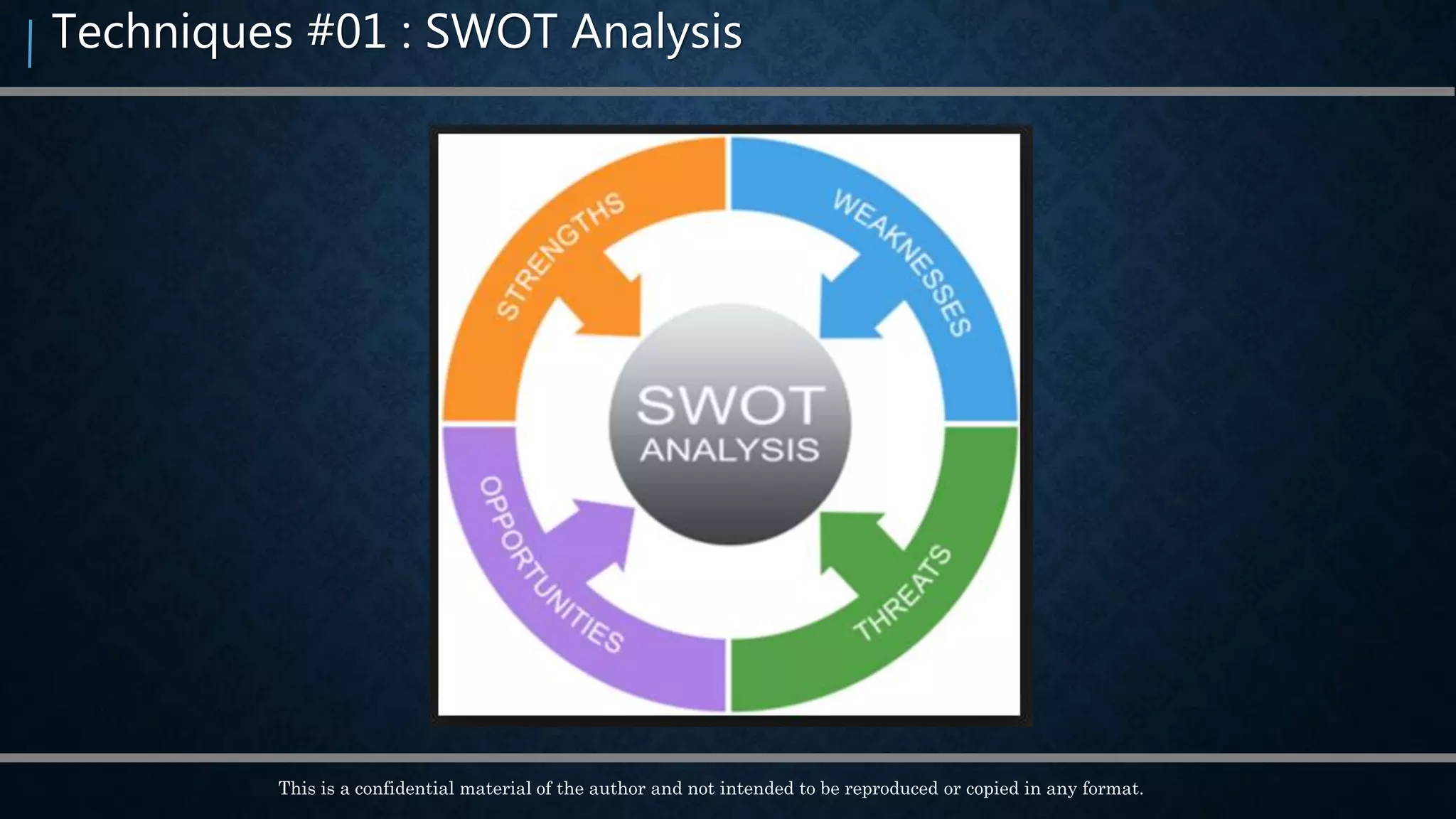 Techniques #01 : SWOT Analysis

STRENGTHS

WEAKNESSES

SWOT
ANALYSIS

OPPORTUNITIES

THREATS

This is a confidential material of the author and not intended to be reproduced or copied in any format.